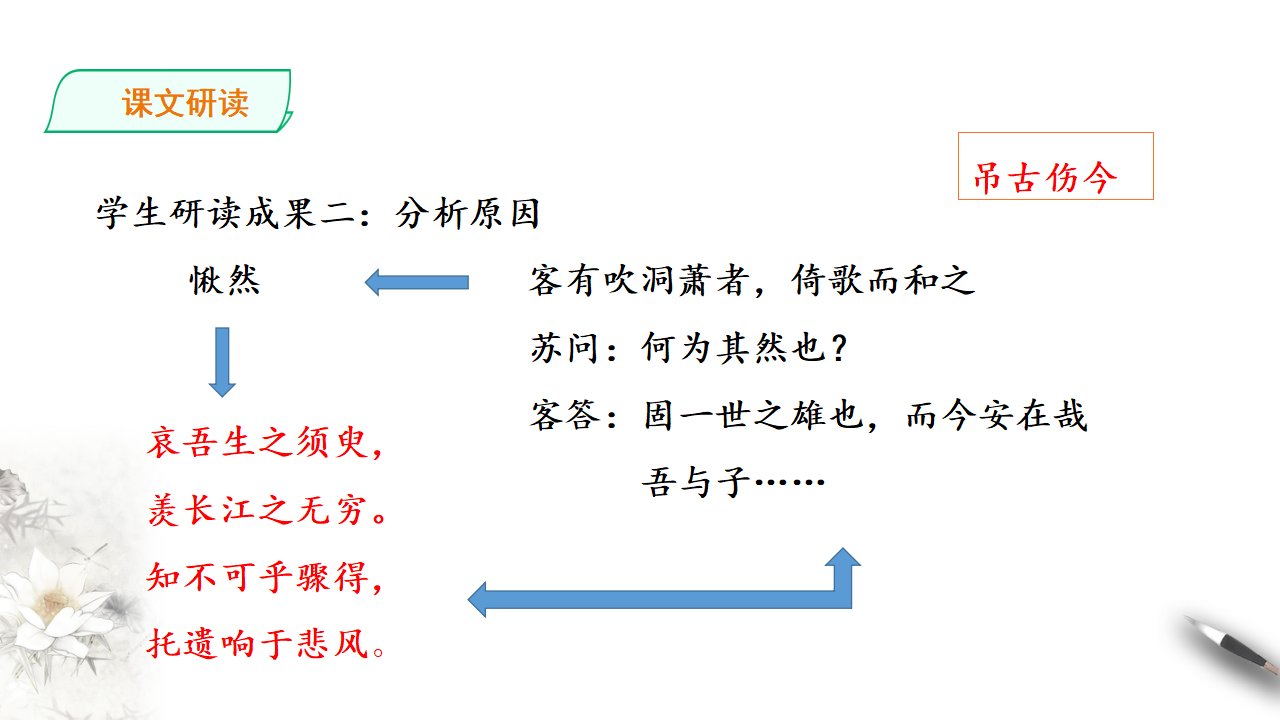 课文研读

吊古伤今

学生研读成果二：分析原因

愀然

客有吹洞萧者，倚歌而和之

苏问：何为其然也？

客答：固一世之雄也，而今安在哉

吾与子……

哀吾生之须臾，
羡长江之无穷。
知不可乎骤得，
托遗响于悲风。